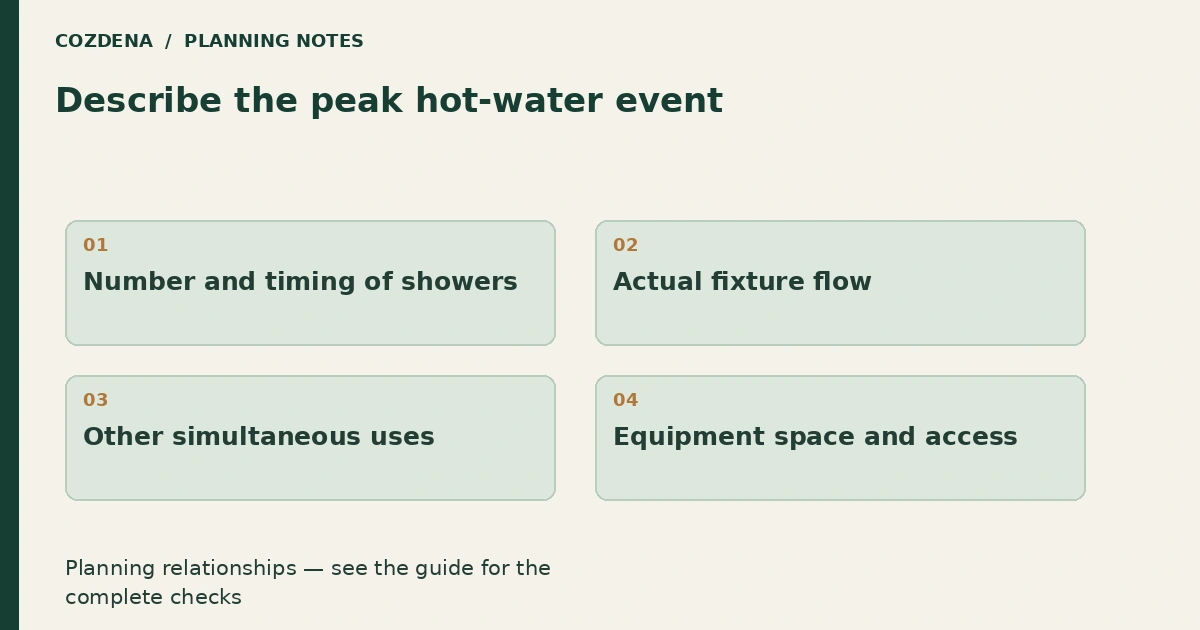 COZDENA / PLANNING NOTES

Describe the peak hot-water event

01
Number and timing of showers

02
Actual fixture flow

03
Other simultaneous uses

04
Equipment space and access

Planning relationships — see the guide for the complete checks